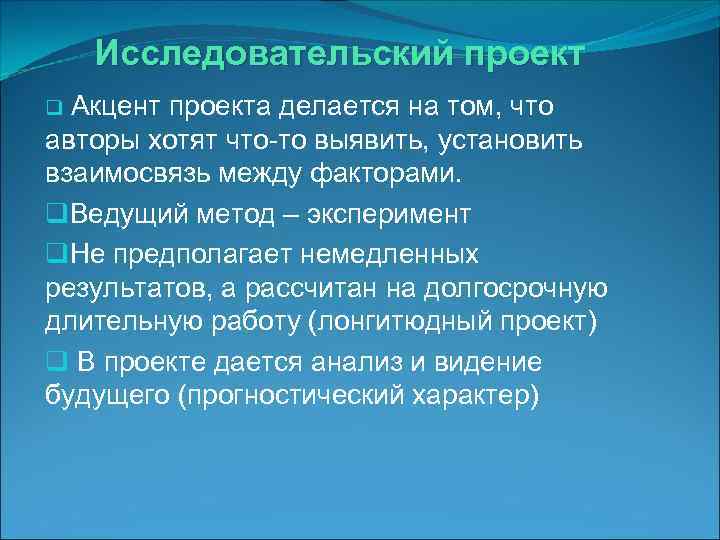 Исследовательский проект

❑ Акцент проекта делается на том, что авторы хотят что-то выявить, установить взаимосвязь между факторами.

❑Ведущий метод – эксперимент

❑Не предполагает немедленных результатов, а рассчитан на долгосрочную длительную работу (лонгитюдный проект)

❑ В проекте дается анализ и видение будущего (прогностический характер)